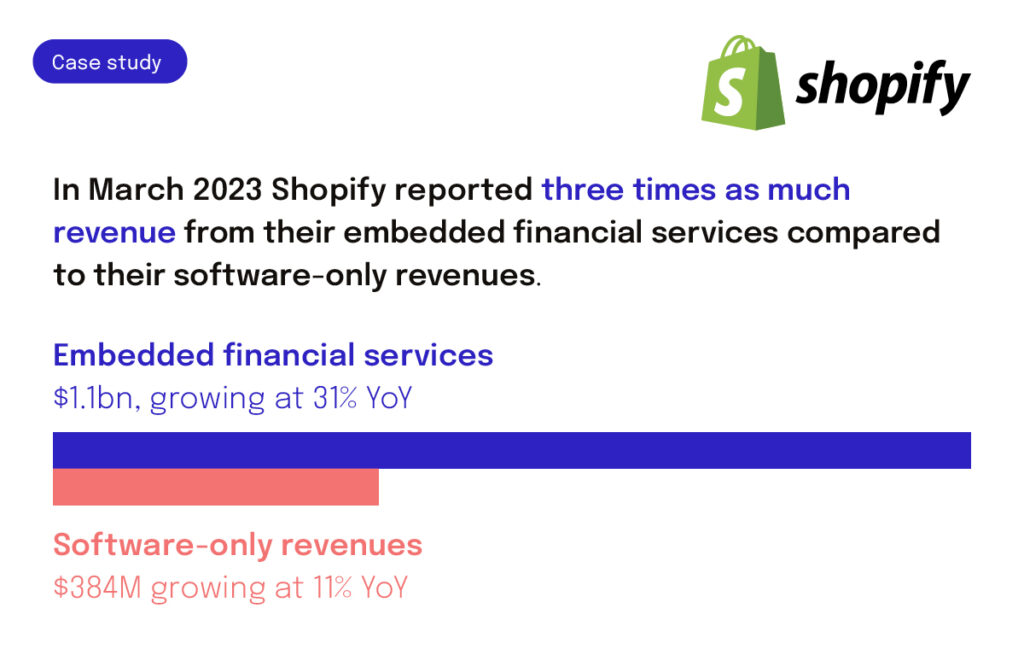 Case study

shopify

In March 2023 Shopify reported three times as much revenue from their embedded financial services compared to their software-only revenues.

Embedded financial services
\$1.1bn, growing at 31% YoY

Software-only revenues
\$384M growing at 11% YoY